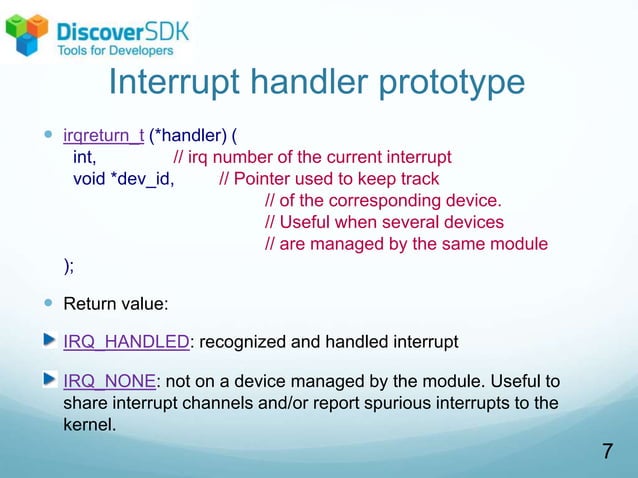 DiscoverSDK
Tools for Developers

Interrupt handler prototype

irqreturn_t (*handler) (
int, // irq number of the current interrupt
void *dev_id, // Pointer used to keep track
// of the corresponding device.
// Useful when several devices
// are managed by the same module
);

Return value:

IRQ_HANDLED: recognized and handled interrupt

IRQ_NONE: not on a device managed by the module. Useful to share interrupt channels and/or report spurious interrupts to the kernel.

7